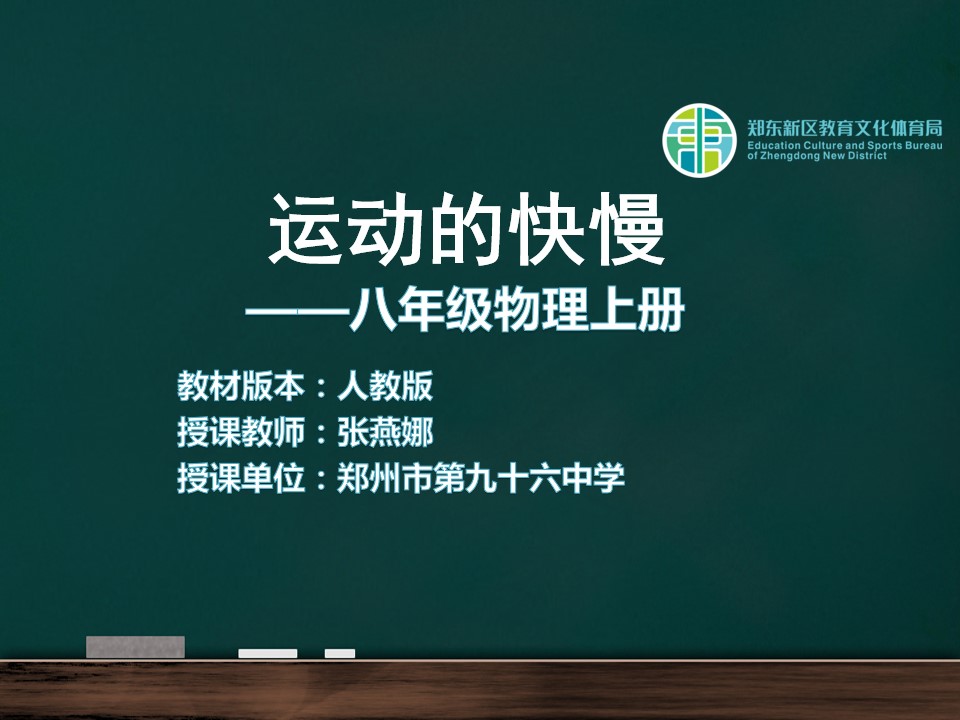 郑东新区教育文化体育局
Education Culture and Sports Bureau of Zhengdong New District

运动的快慢
——八年级物理上册

教材版本：人教版
授课教师：张燕娜
授课单位：郑州市第九十六中学